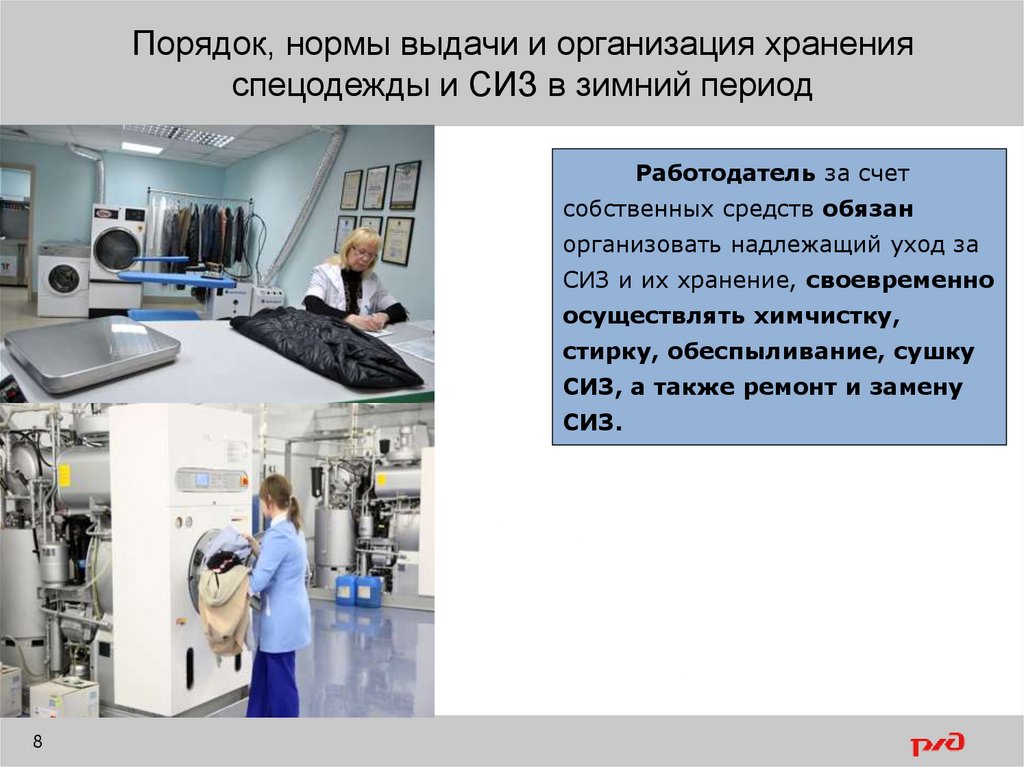 Порядок, нормы выдачи и организация хранения спецодежды и СИЗ в зимний период

Работодатель за счет собственных средств обязан организовать надлежащий уход за СИЗ и их хранение, своевременно осуществлять химчистку, стирку, обеспыливание, сушку СИЗ, а также ремонт и замену СИЗ.

8

РЖД